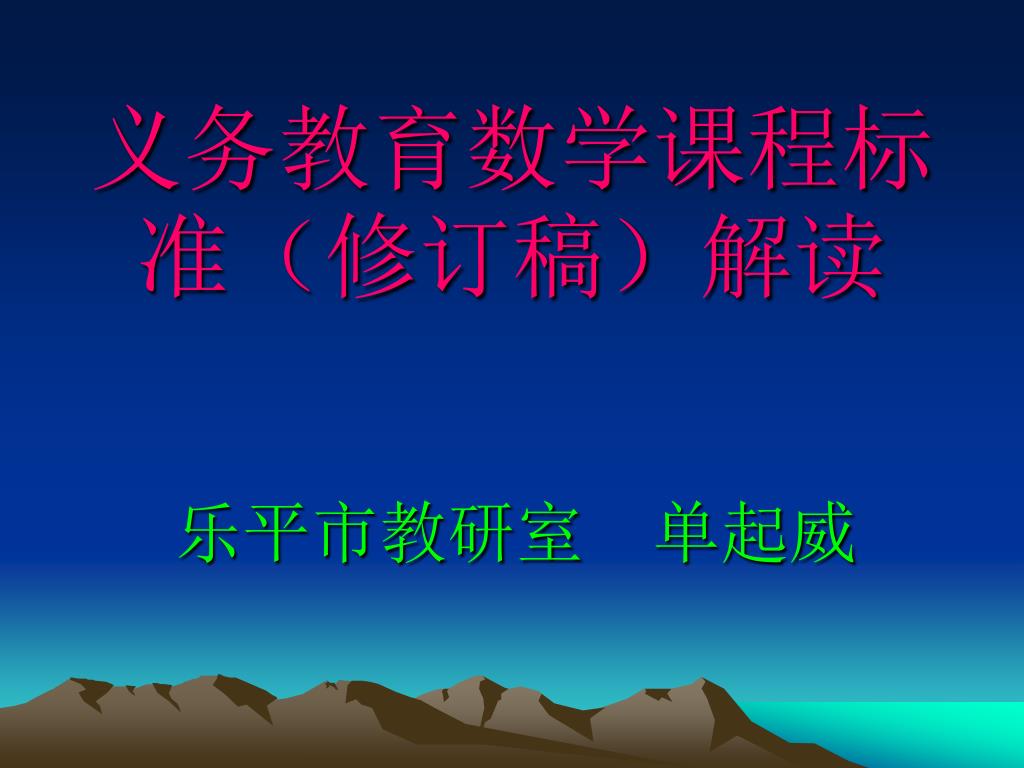 义务教育数学课程标准（修订稿）解读

乐平市教研室　单起威